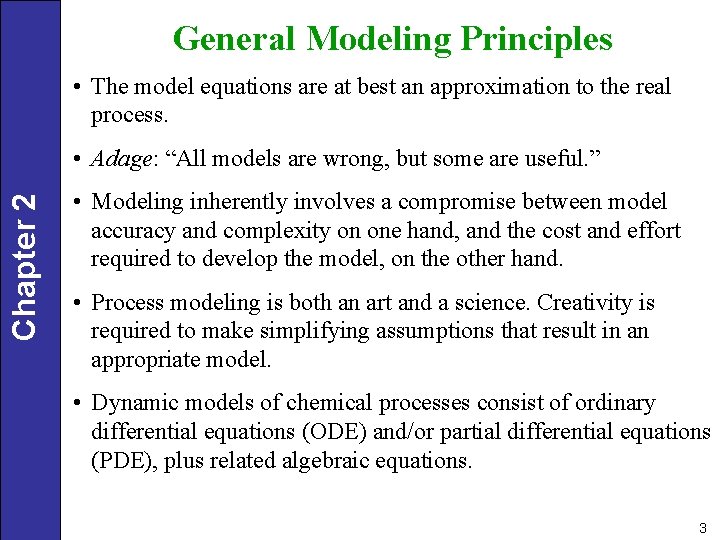 Chapter 2

General Modeling Principles

• The model equations are at best an approximation to the real process.

• Adage: “All models are wrong, but some are useful.”

• Modeling inherently involves a compromise between model accuracy and complexity on one hand, and the cost and effort required to develop the model, on the other hand.

• Process modeling is both an art and a science. Creativity is required to make simplifying assumptions that result in an appropriate model.

• Dynamic models of chemical processes consist of ordinary differential equations (ODE) and/or partial differential equations (PDE), plus related algebraic equations.

3